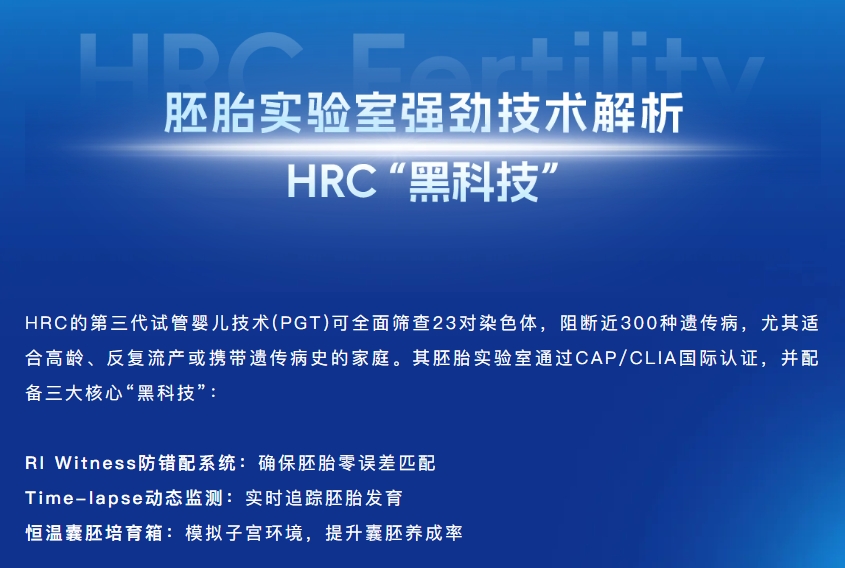 HRC Fertility

胚胎实验室强劲技术解析
HRC“黑科技”

HRC的第三代试管婴儿技术(PGT)可全面筛查23对染色体，阻断近300种遗传病，尤其适合高龄、反复流产或携带遗传病史的家庭。其胚胎实验室通过CAP/CLIA国际认证，并配备三大核心“黑科技”：

RI Witness防错配系统：确保胚胎零误差匹配
Time-lapse动态监测：实时追踪胚胎发育
恒温囊胚培育箱：模拟子宫环境，提升囊胚养成率